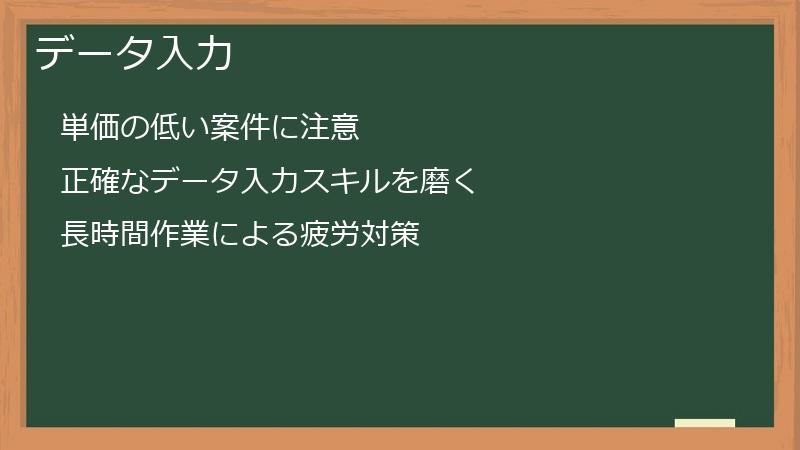 データ入力

単価の低い案件に注意

正確なデータ入力スキルを磨く

長時間作業による疲労対策